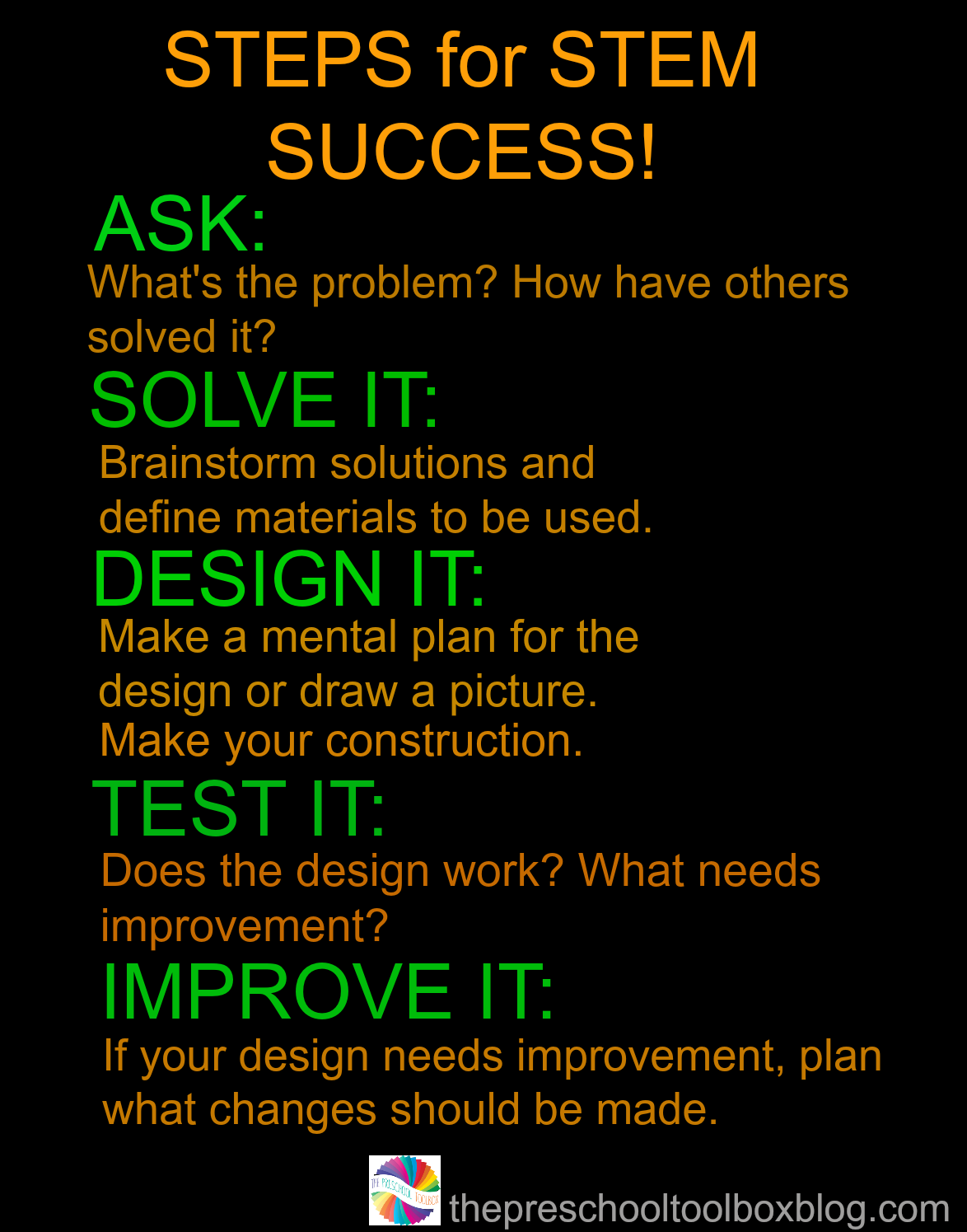 STEPS for STEM SUCCESS!

ASK:

What's the problem? How have others solved it?

SOLVE IT:

Brainstorm solutions and define materials to be used.

DESIGN IT:

Make a mental plan for the design or draw a picture. Make your construction.

TEST IT:

Does the design work? What needs improvement?

IMPROVE IT:

If your design needs improvement, plan what changes should be made.

THE PRESCHOOL TOOLBOX

thepreschooltoolboxblog.com